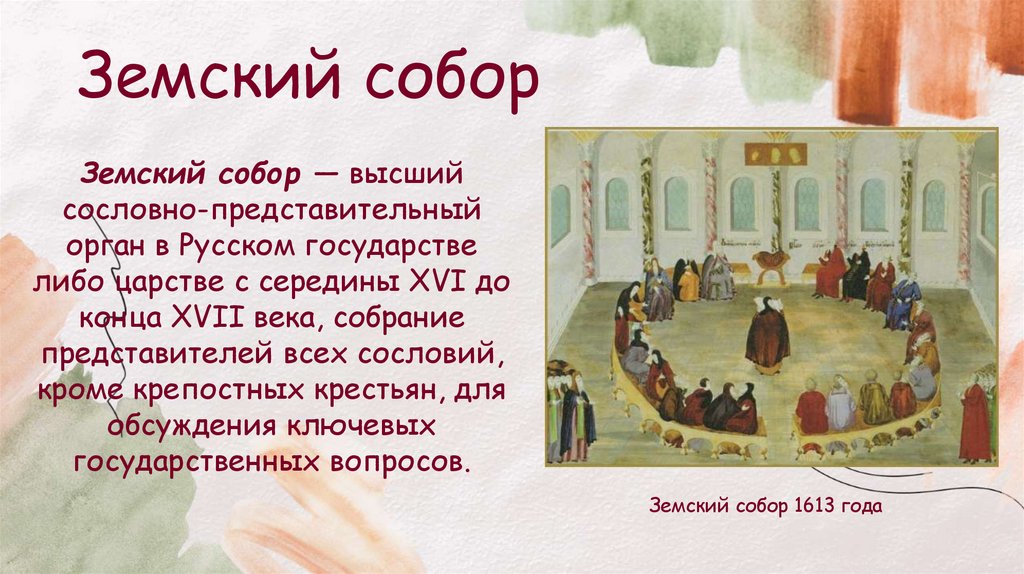 Земский собор

Земский собор — высший сословно-представительный орган в Русском государстве либо царстве с середины XVI до конца XVII века, собрание представителей всех сословий, кроме крепостных крестьян, для обсуждения ключевых государственных вопросов.

Земский собор 1613 года